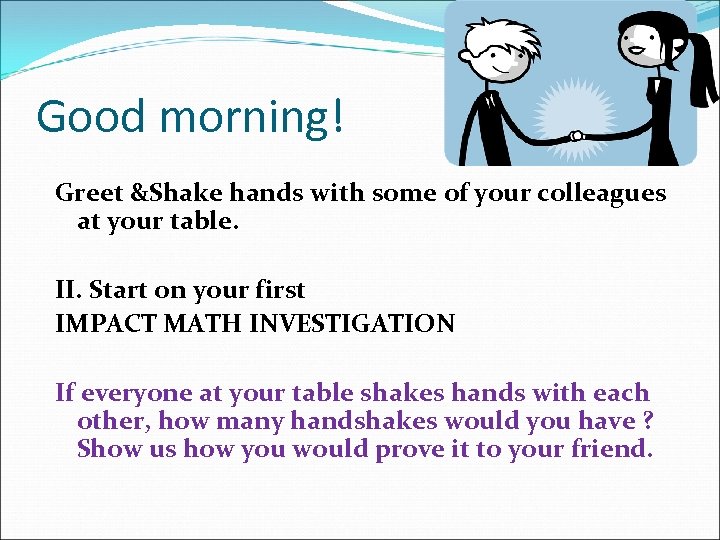 Good morning!

Greet &Shake hands with some of your colleagues at your table.

II. Start on your first
IMPACT MATH INVESTIGATION

If everyone at your table shakes hands with each other, how many handshakes would you have ? Show us how you would prove it to your friend.